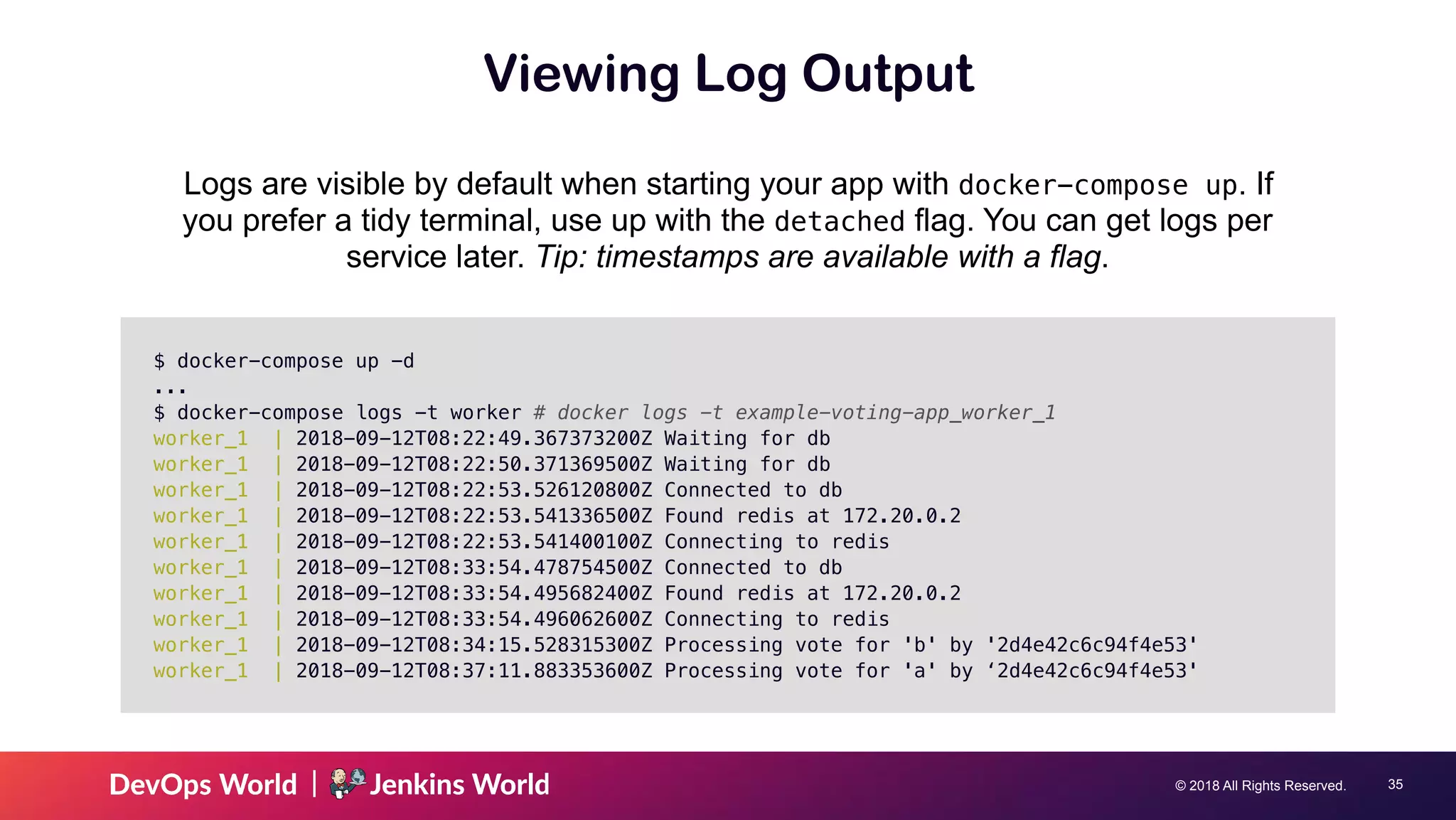 Viewing Log Output

Logs are visible by default when starting your app with docker-compose up. If you prefer a tidy terminal, use up with the detached flag. You can get logs per service later. Tip: timestamps are available with a flag.

$ docker-compose up -d
...
$ docker-compose logs -t worker # docker logs -t example-voting-app_worker_1
worker_1  | 2018-09-12T08:22:49.367373200Z Waiting for db
worker_1  | 2018-09-12T08:22:50.371369500Z Waiting for db
worker_1  | 2018-09-12T08:22:53.526120800Z Connected to db
worker_1  | 2018-09-12T08:22:53.541336500Z Found redis at 172.20.0.2
worker_1  | 2018-09-12T08:22:53.541400100Z Connecting to redis
worker_1  | 2018-09-12T08:33:54.478754500Z Connected to db
worker_1  | 2018-09-12T08:33:54.495682400Z Found redis at 172.20.0.2
worker_1  | 2018-09-12T08:33:54.496062600Z Connecting to redis
worker_1  | 2018-09-12T08:34:15.528315300Z Processing vote for 'b' by '2d4e42c6c94f4e53'
worker_1  | 2018-09-12T08:37:11.883353600Z Processing vote for 'a' by ‘2d4e42c6c94f4e53'

DevOps World | Jenkins World

© 2018 All Rights Reserved.

35